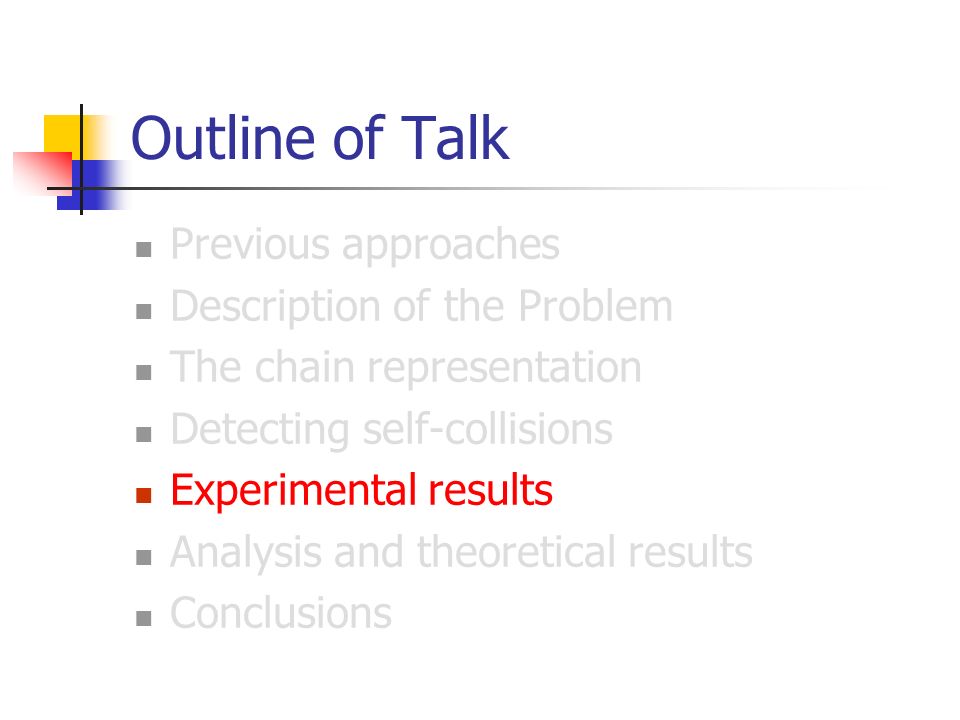 Outline of Talk

- Previous approaches
- Description of the Problem
- The chain representation
- Detecting self-collisions
- Experimental results
- Analysis and theoretical results
- Conclusions